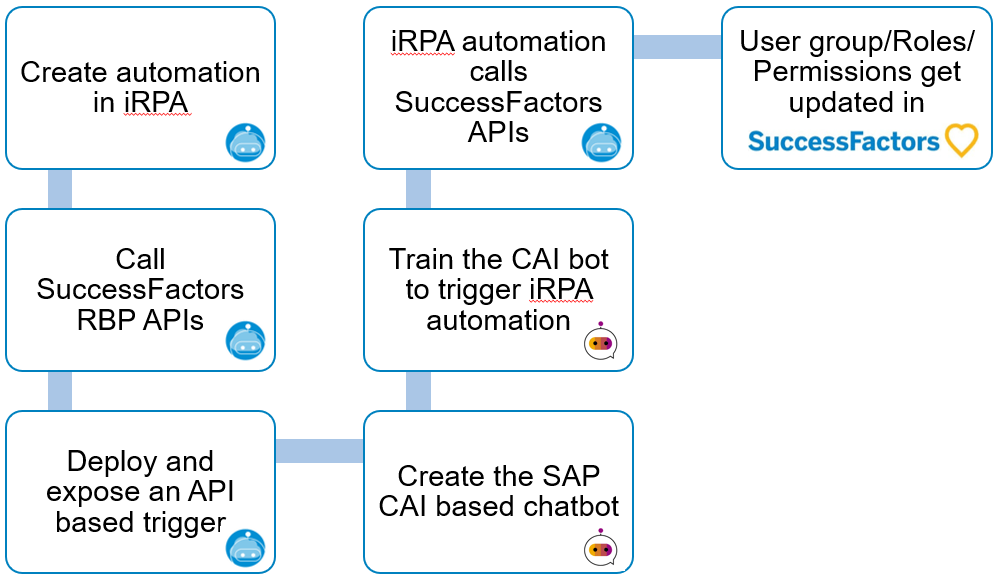 Create automation in iRPA

Call SuccessFactors RBP APIs

Deploy and expose an API based trigger

Create the SAP CAI based chatbot

Train the CAI bot to trigger iRPA automation

iRPA automation calls SuccessFactors APIs

User group/Roles/ Permissions get updated in SuccessFactors